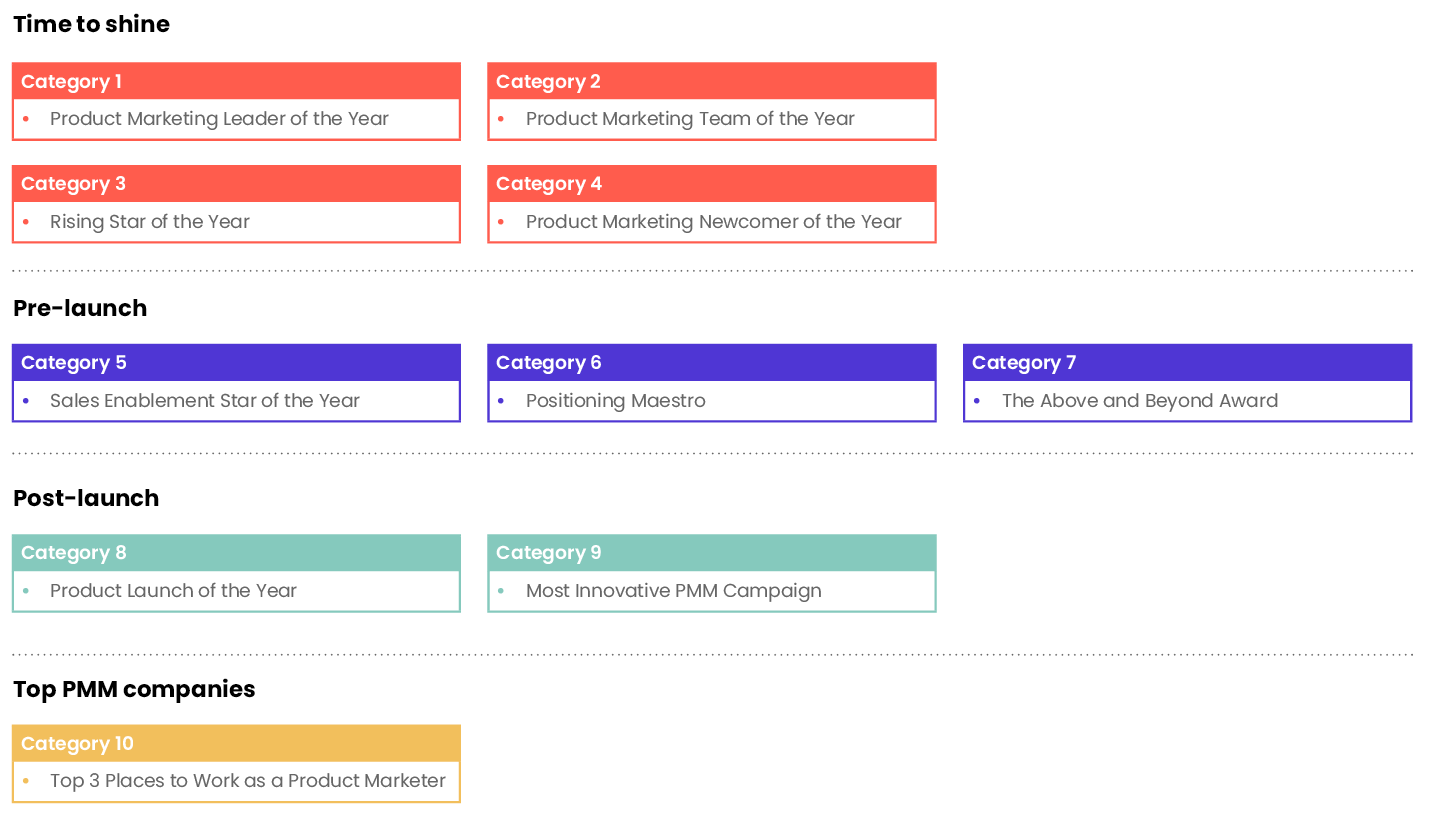 Time to shine

Category 1
• Product Marketing Leader of the Year

Category 2
• Product Marketing Team of the Year

Category 3
• Rising Star of the Year

Category 4
• Product Marketing Newcomer of the Year

Pre-launch

Category 5
• Sales Enablement Star of the Year

Category 6
• Positioning Maestro

Category 7
• The Above and Beyond Award

Post-launch

Category 8
• Product Launch of the Year

Category 9
• Most Innovative PMM Campaign

Top PMM companies

Category 10
• Top 3 Places to Work as a Product Marketer